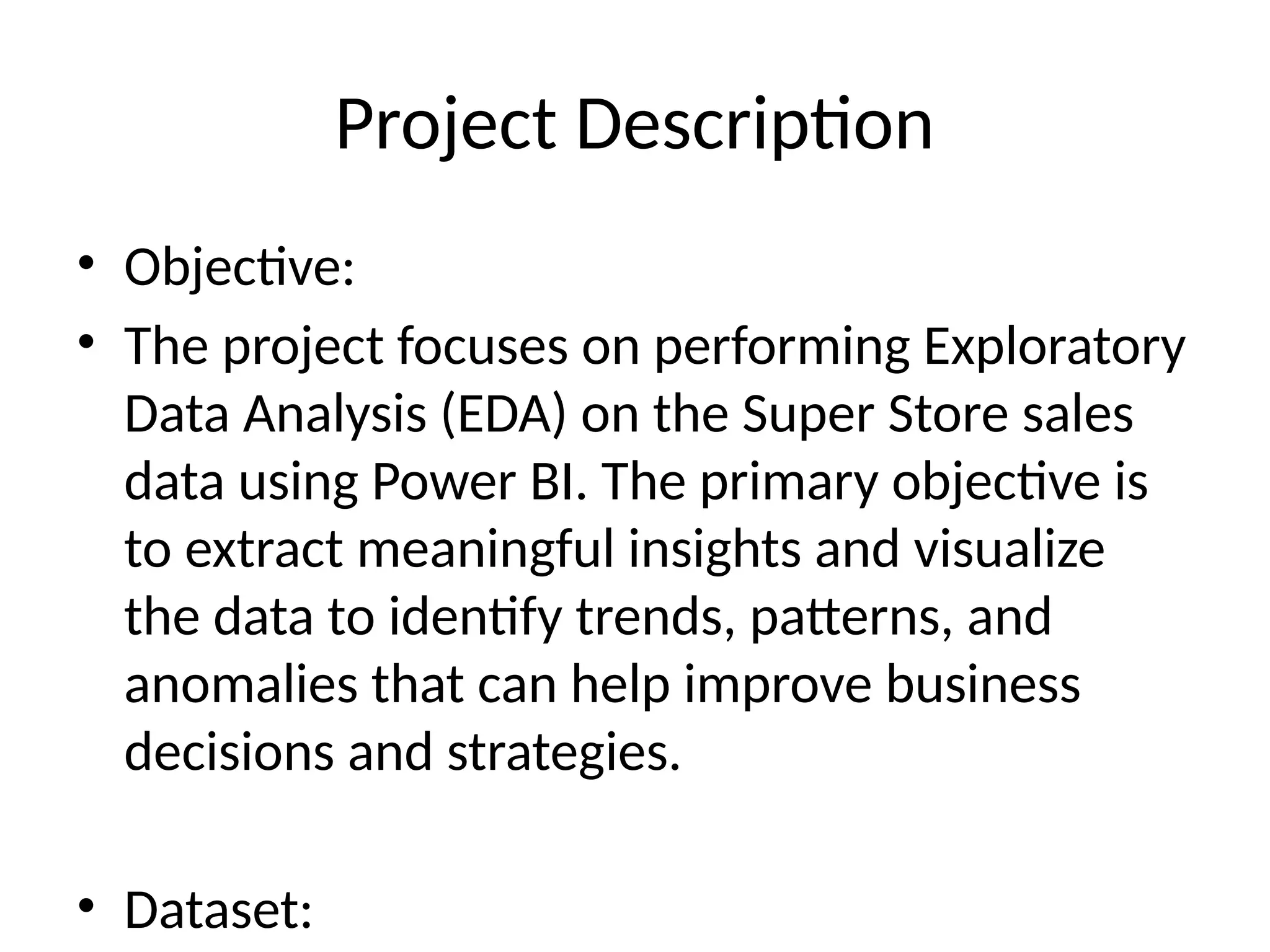 Project Description

• Objective:
• The project focuses on performing Exploratory Data Analysis (EDA) on the Super Store sales data using Power BI. The primary objective is to extract meaningful insights and visualize the data to identify trends, patterns, and anomalies that can help improve business decisions and strategies.

• Dataset: